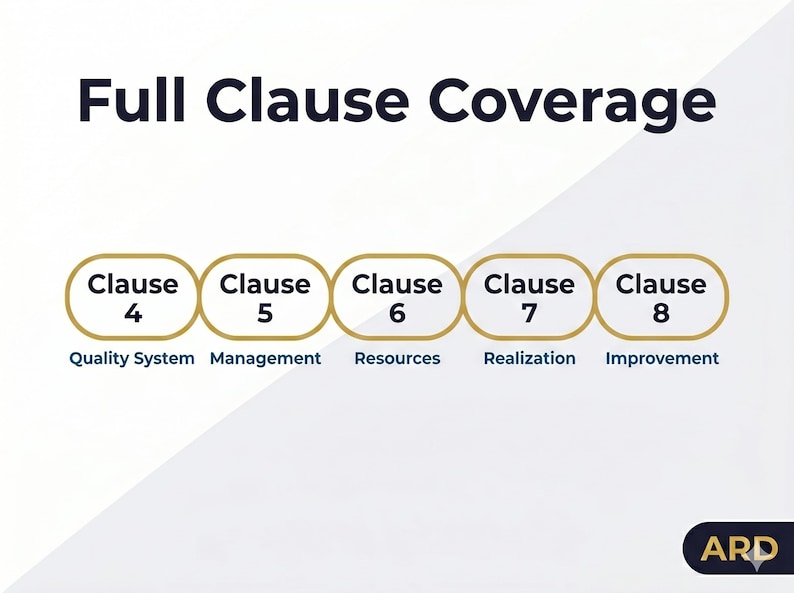 Full Clause Coverage

Clause
4
Quality System

Clause
5
Management

Clause
6
Resources

Clause
7
Realization

Clause
8
Improvement

ARD